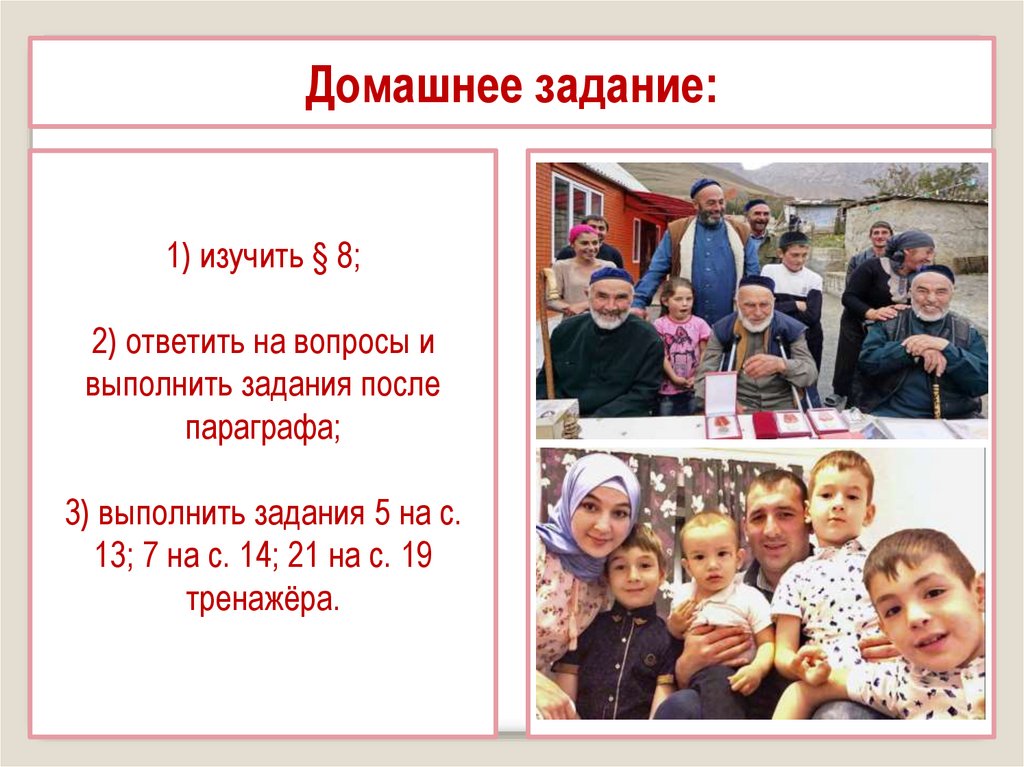 Домашнее задание:

1) изучить § 8;

2) ответить на вопросы и выполнить задания после параграфа;

3) выполнить задания 5 на с. 13; 7 на с. 14; 21 на с. 19 тренажёра.